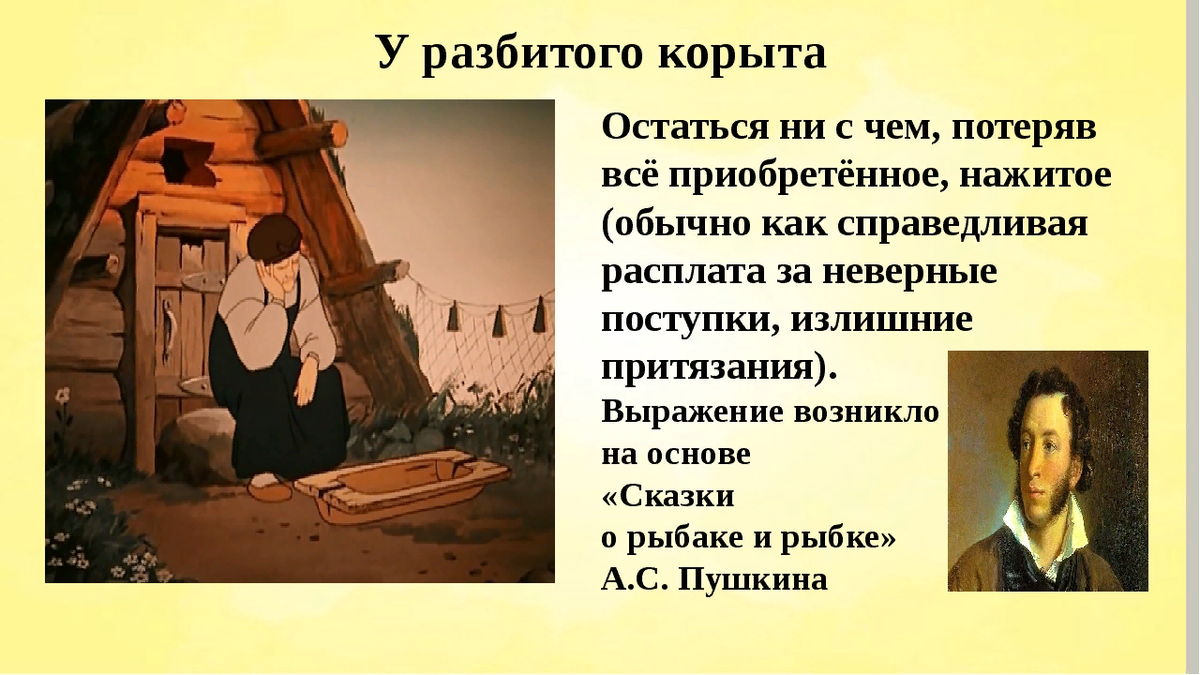 У разбитого корыта

Остаться ни с чем, потеряв всё приобретённое, нажитое (обычно как справедливая расплата за неверные поступки, излишние притязания).

Выражение возникло на основе «Сказки о рыбаке и рыбке» А.С. Пушкина